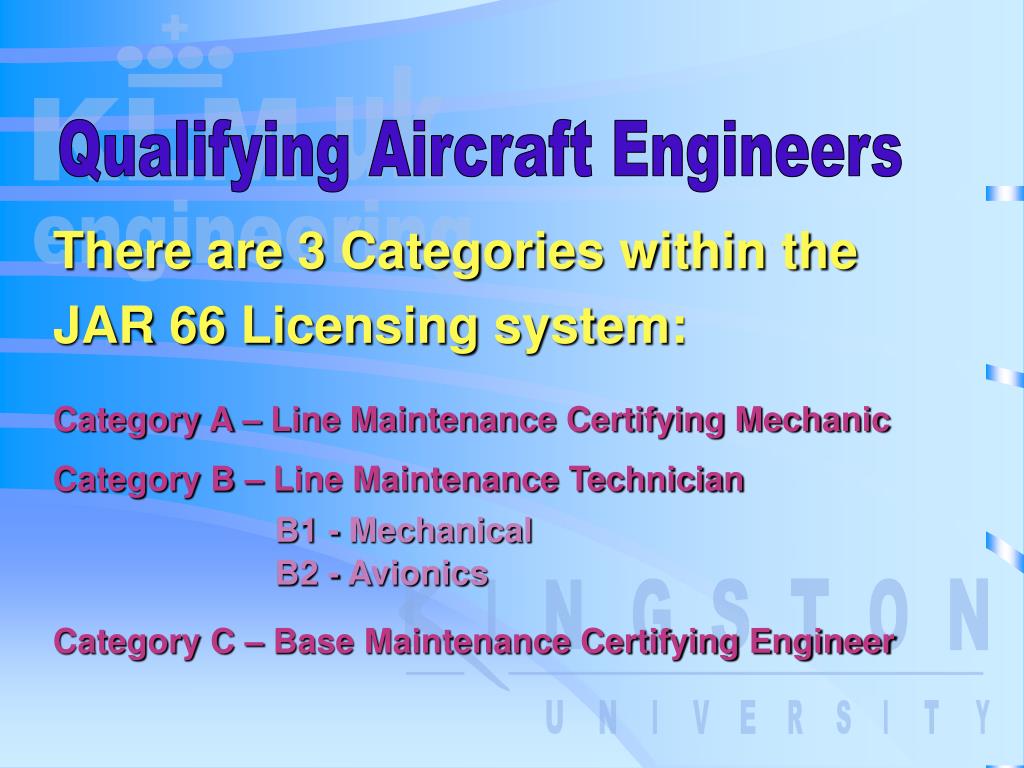 KLM uk engineering

Qualifying Aircraft Engineers

There are 3 Categories within the JAR 66 Licensing system:

Category A – Line Maintenance Certifying Mechanic

Category B – Line Maintenance Technician

B1 - Mechanical
B2 - Avionics

Category C – Base Maintenance Certifying Engineer

KINGSTON UNIVERSITY